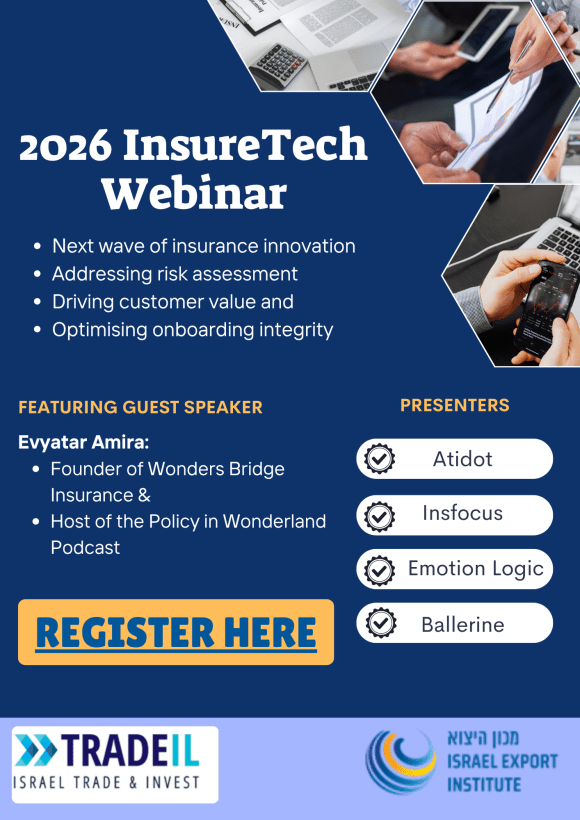 2026 InsureTech Webinar

- Next wave of insurance innovation
- Addressing risk assessment
- Driving customer value and
- Optimising onboarding integrity

FEATURING GUEST SPEAKER

Evyatar Amira:
- Founder of Wonders Bridge Insurance &
- Host of the Policy in Wonderland Podcast

REGISTER HERE

PRESENTERS

Atidot

Insfocus

Emotion Logic

Ballerine

TRADEIL
ISRAEL TRADE & INVEST

מכון היצוא
ISRAEL EXPORT INSTITUTE